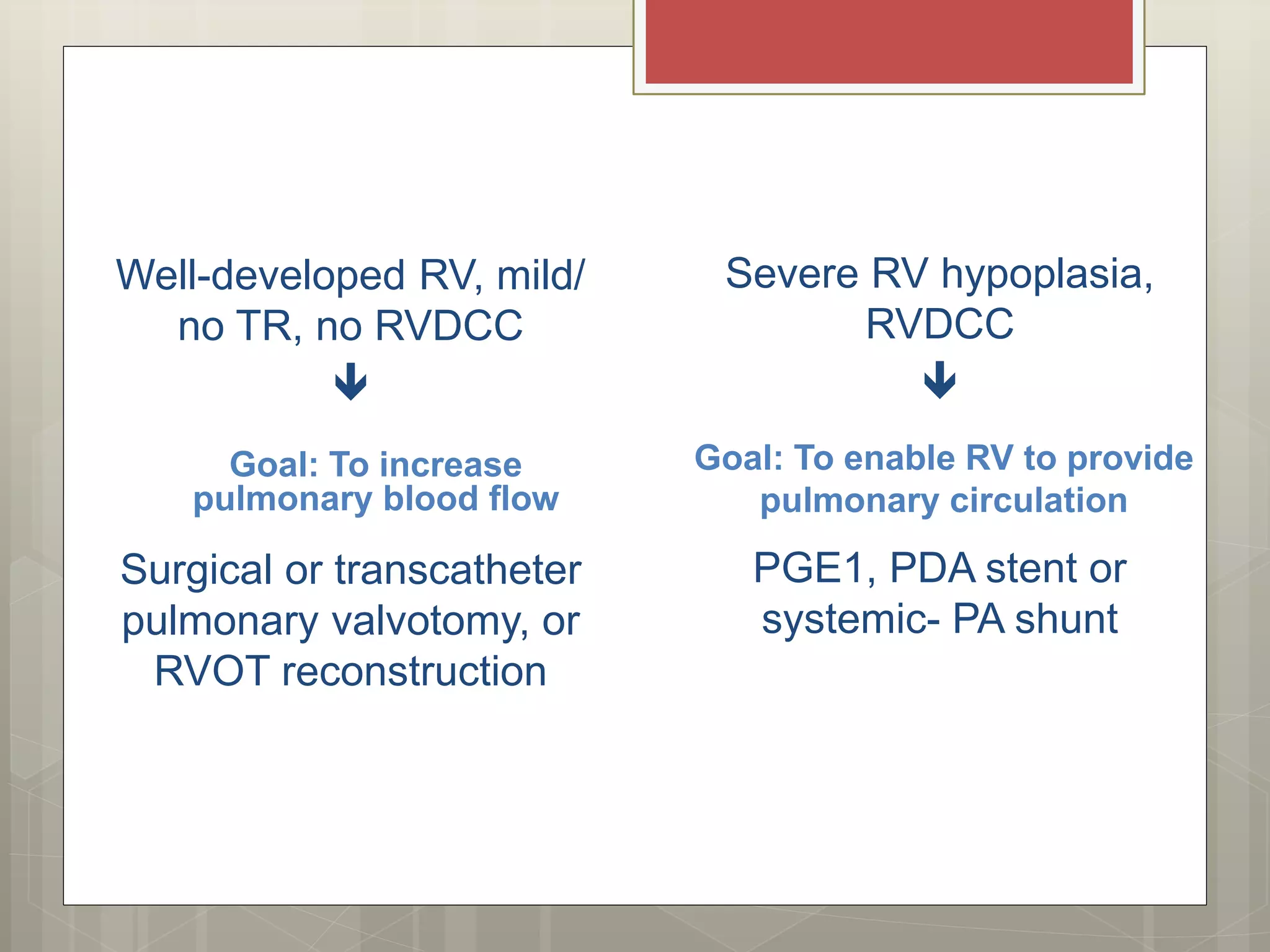 Well-developed RV, mild/ no TR, no RVDCC

Goal: To increase pulmonary blood flow

Surgical or transcatheter pulmonary valvotomy, or RVOT reconstruction

Severe RV hypoplasia, RVDCC

Goal: To enable RV to provide pulmonary circulation

PGE1, PDA stent or systemic- PA shunt